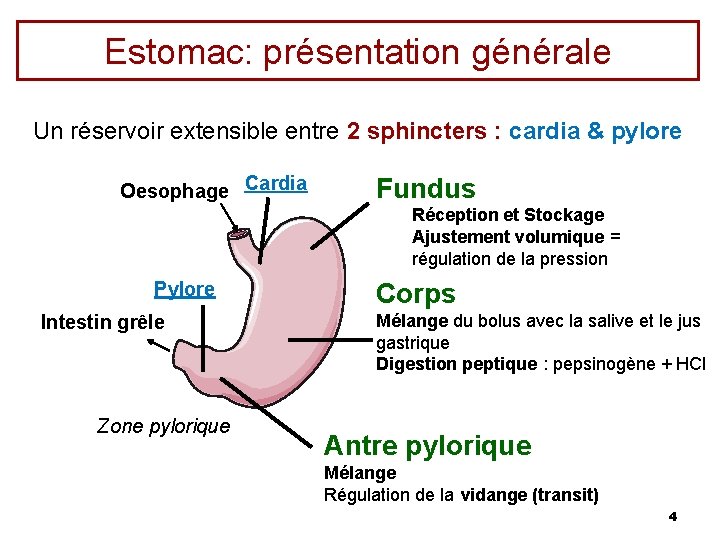 Estomac: présentation générale

Un réservoir extensible entre 2 sphincters : cardia & pylore

Oesophage

Cardia

Pylore

Intestin grêle

Zone pylorique

Fundus
Réception et Stockage
Ajustement volumique = régulation de la pression

Corps
Mélange du bolus avec la salive et le jus gastrique
Digestion peptique : pepsinogène + HCl

Antre pylorique
Mélange
Régulation de la vidange (transit)

4